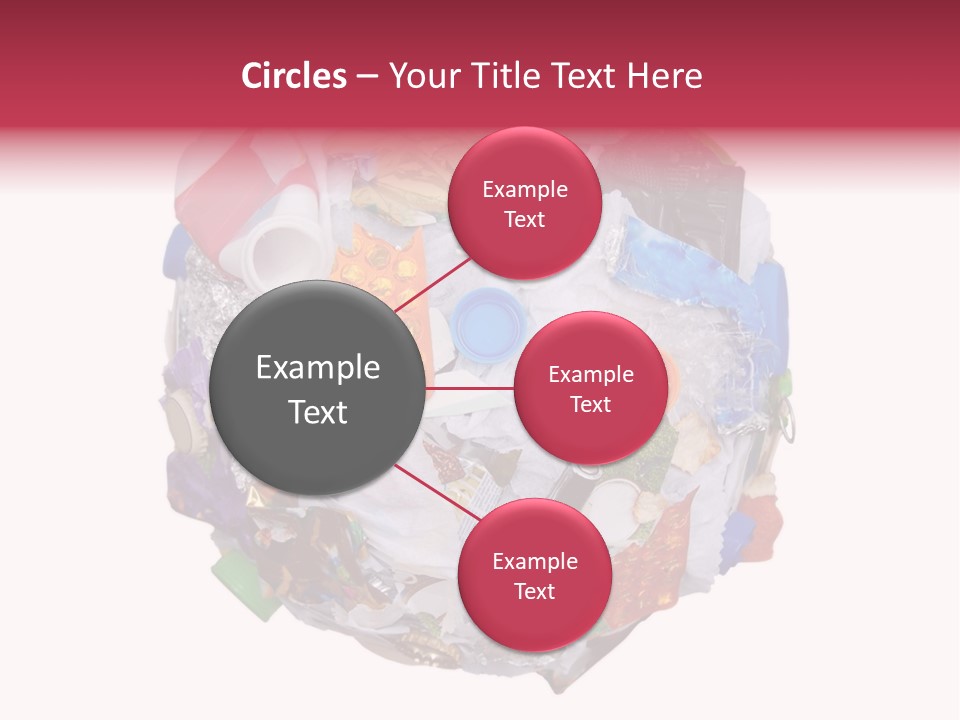 Circles – Your Title Text Here

Example Text

Example Text

Example Text

Example Text